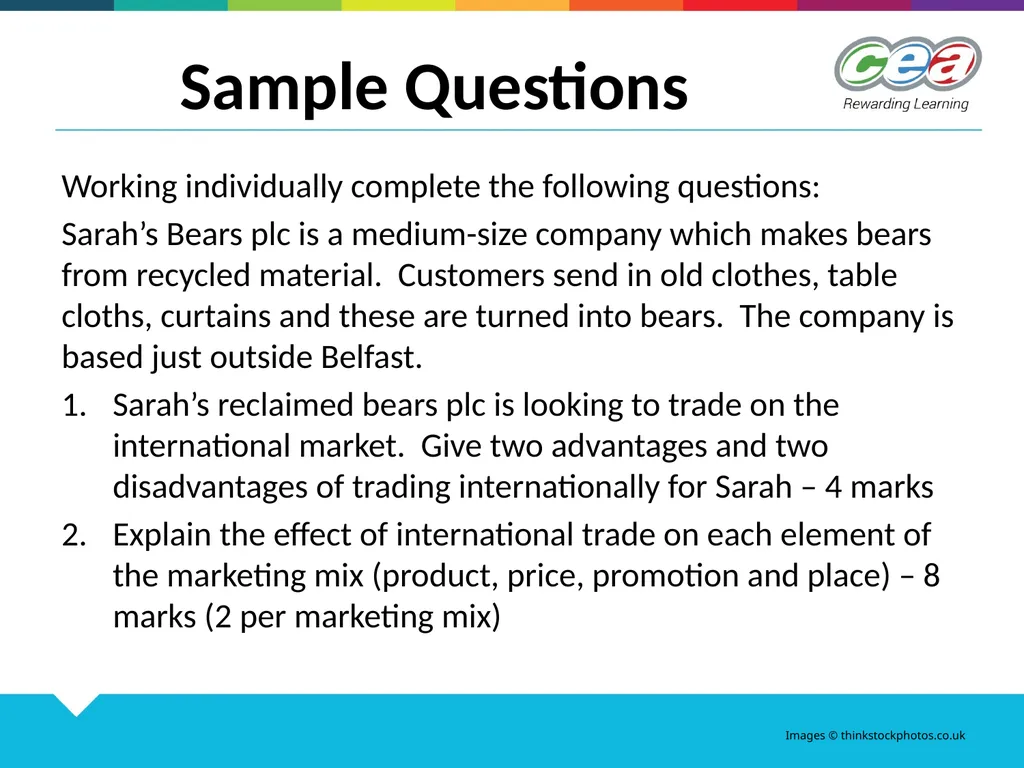 Sample Questions

cea
Rewarding Learning

Working individually complete the following questions:

Sarah’s Bears plc is a medium-size company which makes bears from recycled material.  Customers send in old clothes, table cloths, curtains and these are turned into bears.  The company is based just outside Belfast.

1. Sarah’s reclaimed bears plc is looking to trade on the international market.  Give two advantages and two disadvantages of trading internationally for Sarah – 4 marks
2. Explain the effect of international trade on each element of the marketing mix (product, price, promotion and place) – 8 marks (2 per marketing mix)

Images © thinkstockphotos.co.uk